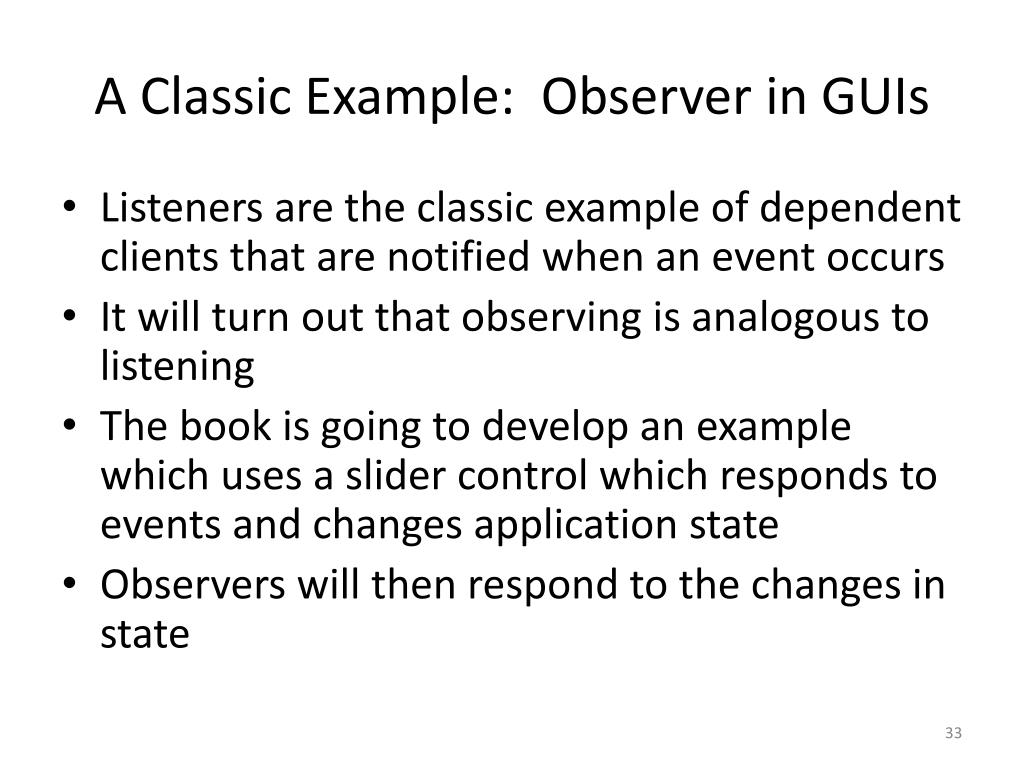 A Classic Example:  Observer in GUIs

• Listeners are the classic example of dependent clients that are notified when an event occurs
• It will turn out that observing is analogous to listening
• The book is going to develop an example which uses a slider control which responds to events and changes application state
• Observers will then respond to the changes in state

33